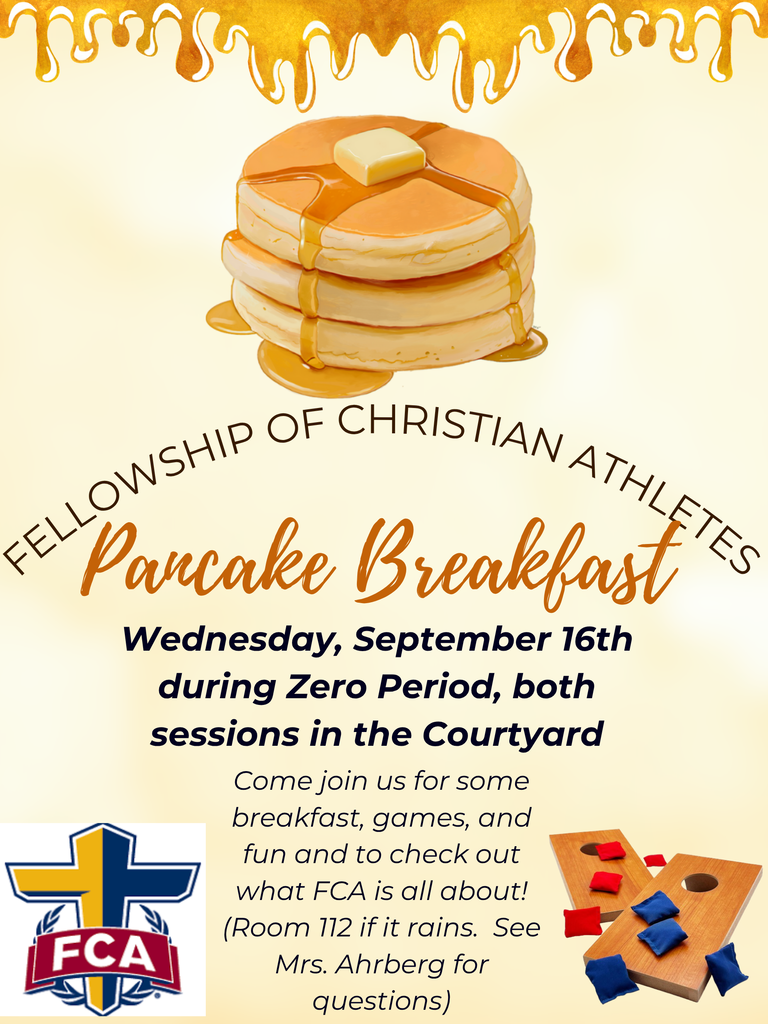 FELLOWSHIP OF CHRISTIAN ATHLETES

Pancake Breakfast

Wednesday, September 16th during Zero Period, both sessions in the Courtyard

Come join us for some breakfast, games, and fun and to check out what FCA is all about! (Room 112 if it rains. See Mrs. Ahrberg for questions)

FCA